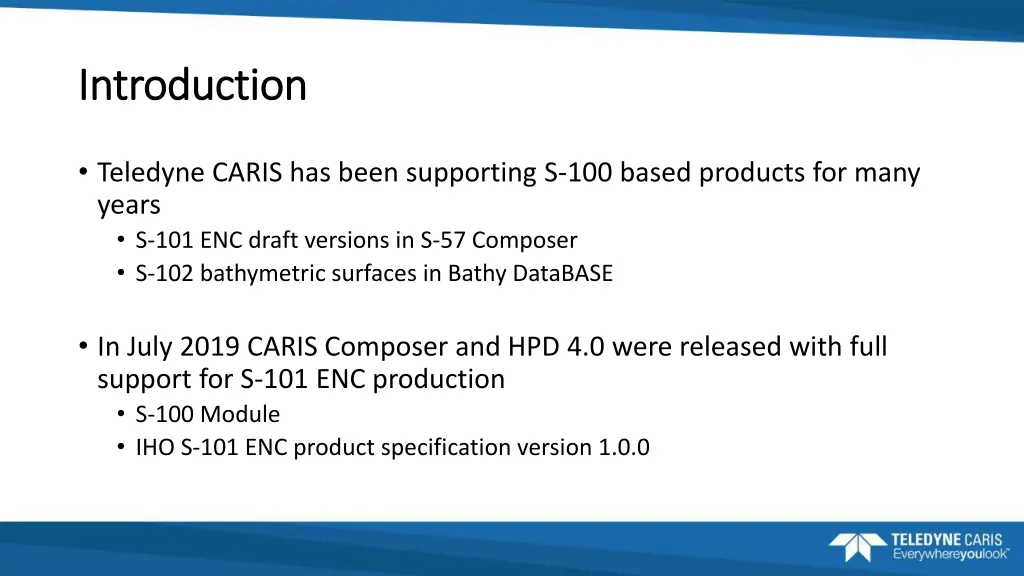 Introduction

• Teledyne CARIS has been supporting S-100 based products for many years
  • S-101 ENC draft versions in S-57 Composer
  • S-102 bathymetric surfaces in Bathy DataBASE

• In July 2019 CARIS Composer and HPD 4.0 were released with full support for S-101 ENC production
  • S-100 Module
  • IHO S-101 ENC product specification version 1.0.0

TELEDYNE CARIS
Everywhereyoulook™